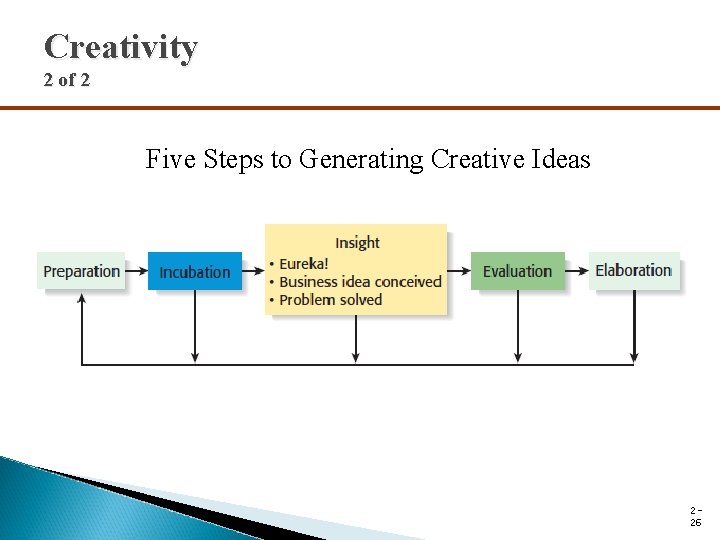 Creativity
2 of 2

Five Steps to Generating Creative Ideas

Preparation

Incubation

Insight
• Eureka!
• Business idea conceived
• Problem solved

Evaluation

Elaboration

2 - 26